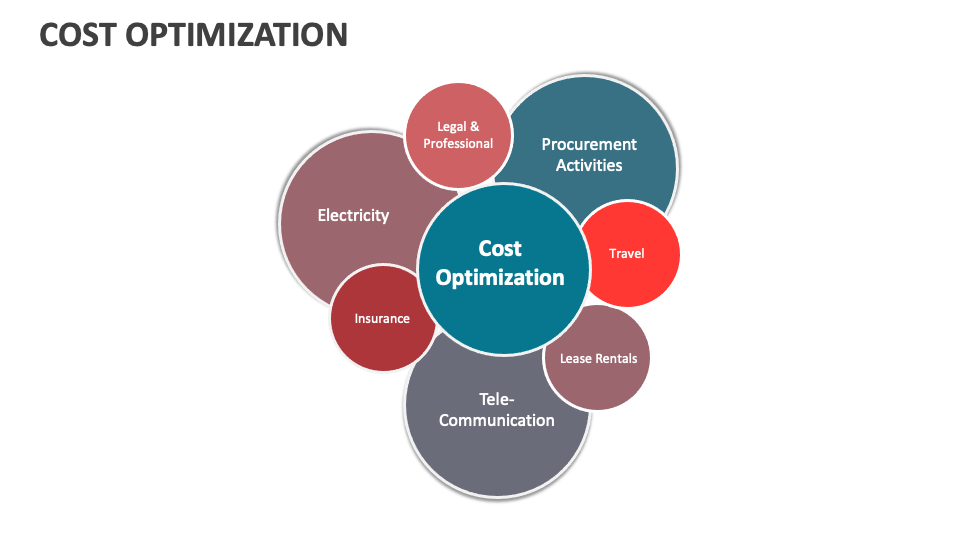 COST OPTIMIZATION

Legal & Professional

Procurement Activities

Electricity

Cost Optimization

Travel

Insurance

Lease Rentals

Tele-Communication